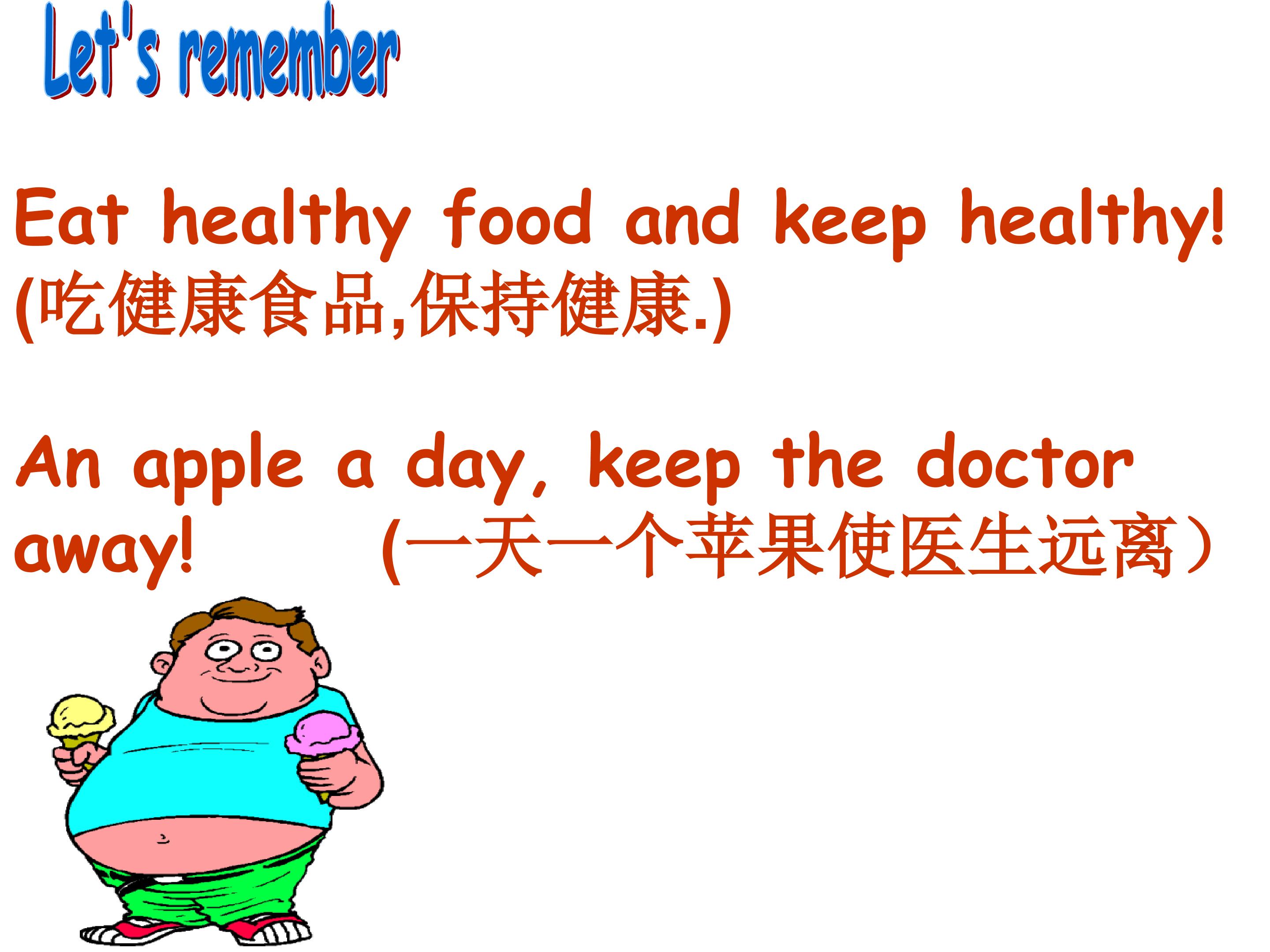 Let's remember

Eat healthy food and keep healthy!
(吃健康食品,保持健康.)

An apple a day, keep the doctor away! (一天一个苹果使医生远离）